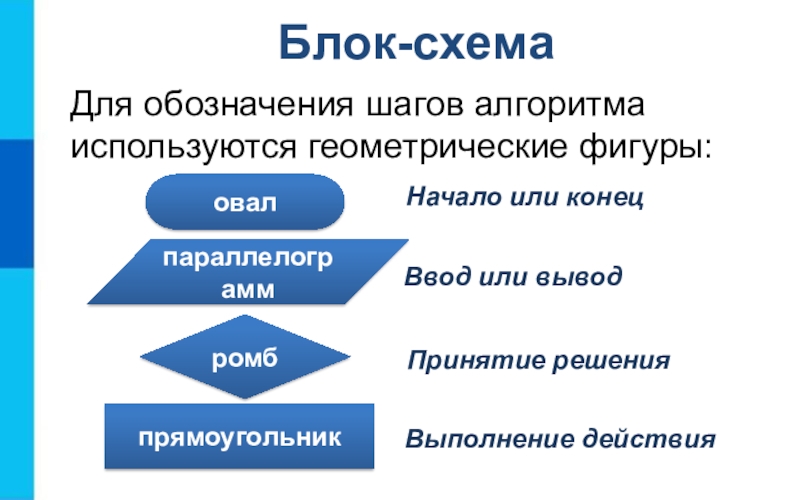 Блок-схема

Для обозначения шагов алгоритма используются геометрические фигуры:

овал

Начало или конец

параллелограмм

Ввод или вывод

ромб

Принятие решения

прямоугольник

Выполнение действия